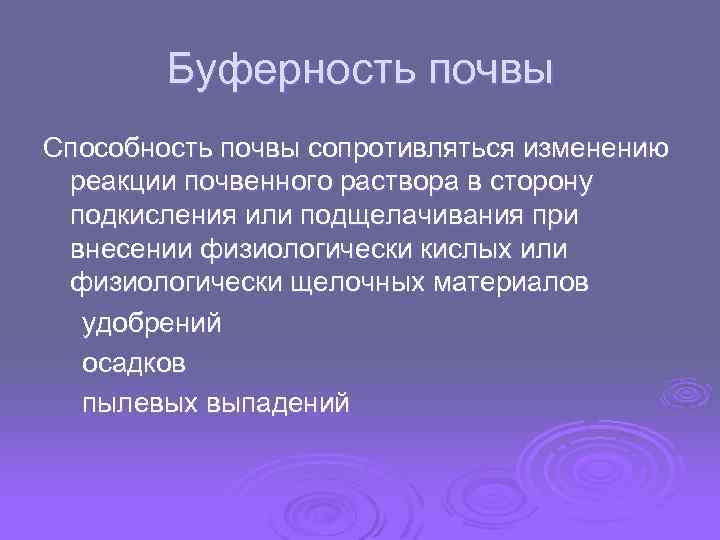 Буферность почвы

Способность почвы сопротивляться изменению реакции почвенного раствора в сторону подкисления или подщелачивания при внесении физиологически кислых или физиологически щелочных материалов

удобрений

осадков

пылевых выпадений